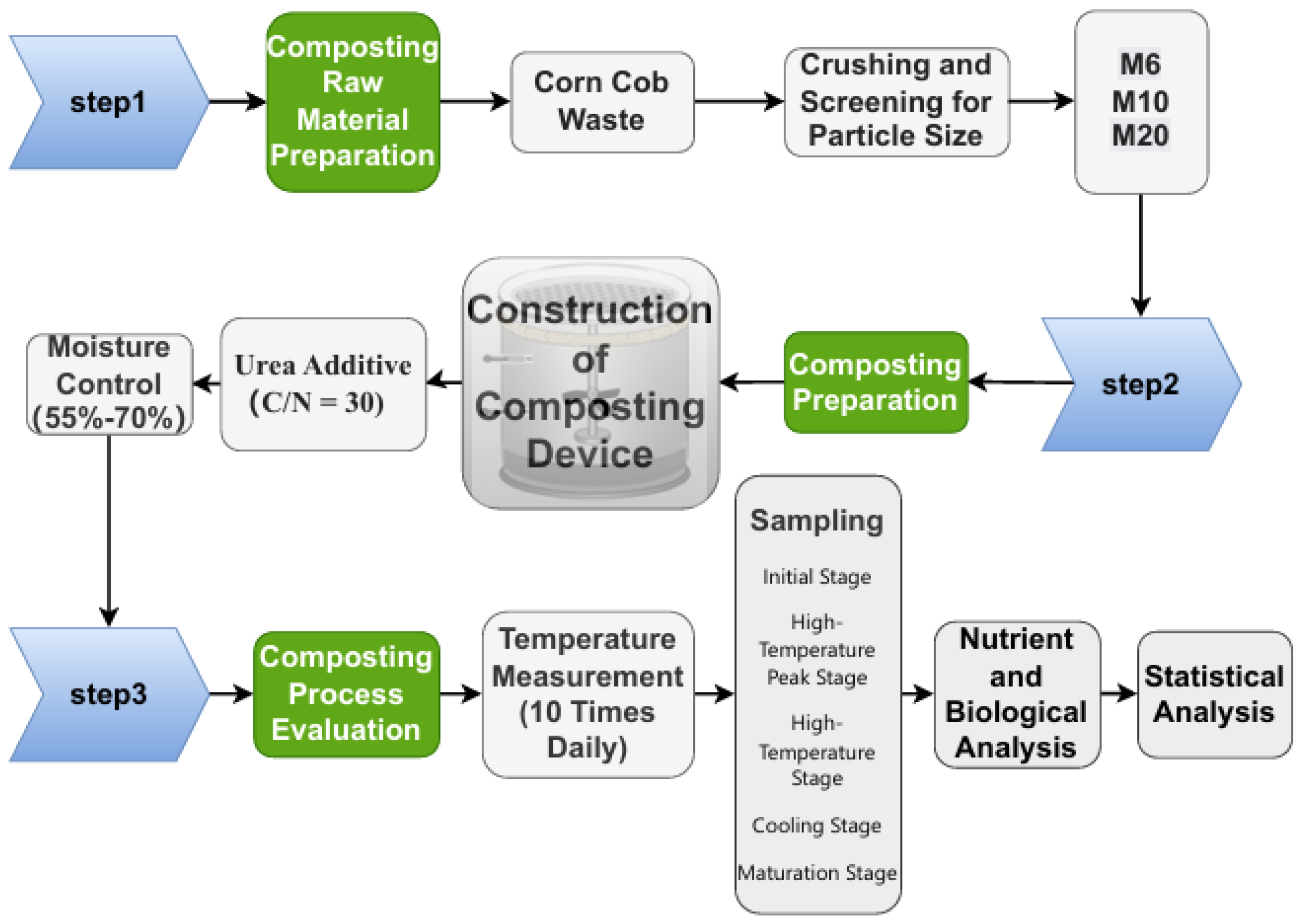 step1

Composting Raw Material Preparation

Corn Cob Waste

Crushing and Screening for Particle Size

M6
M10
M20

step2

Composting Preparation

Construction of Composting Device

Urea Additive (C/N = 30)

Moisture Control (55%-70%)

step3

Composting Process Evaluation

Temperature Measurement (10 Times Daily)

Sampling

Initial Stage

High-Temperature Peak Stage

High-Temperature Stage

Cooling Stage

Maturation Stage

Nutrient and Biological Analysis

Statistical Analysis